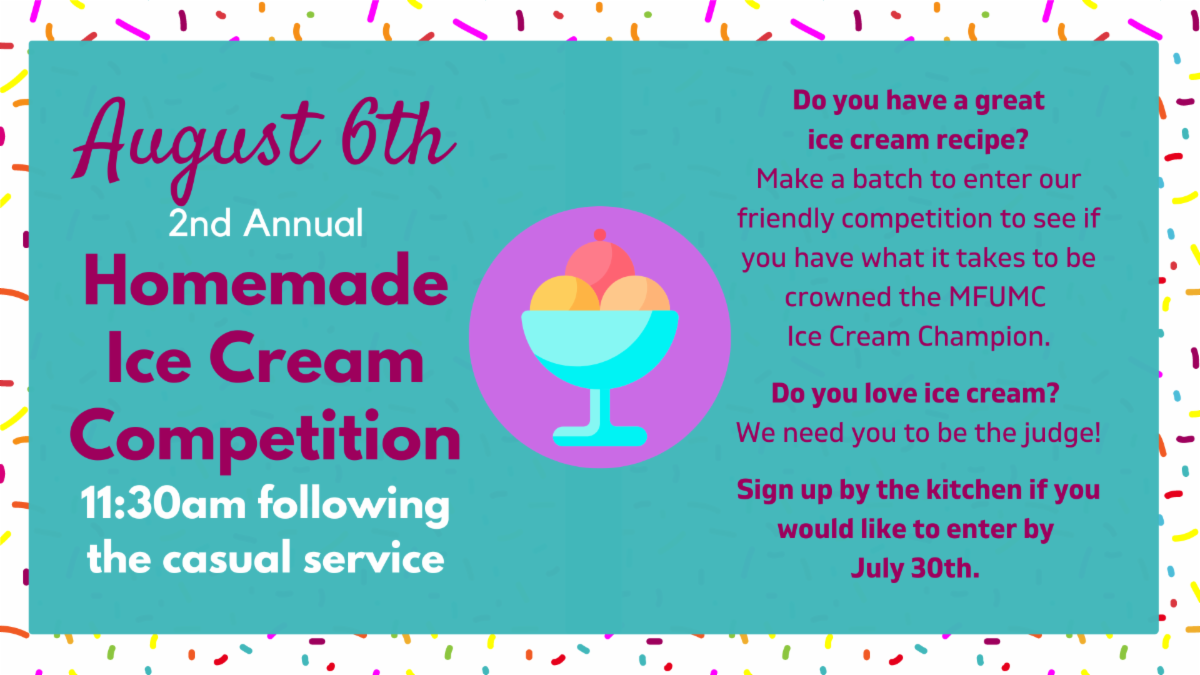 August 6th

2nd Annual

Homemade Ice Cream Competition

11:30am following the casual service

Do you have a great ice cream recipe?
Make a batch to enter our friendly competition to see if you have what it takes to be crowned the MFUMC Ice Cream Champion.

Do you love ice cream?
We need you to be the judge!

Sign up by the kitchen if you would like to enter by July 30th.